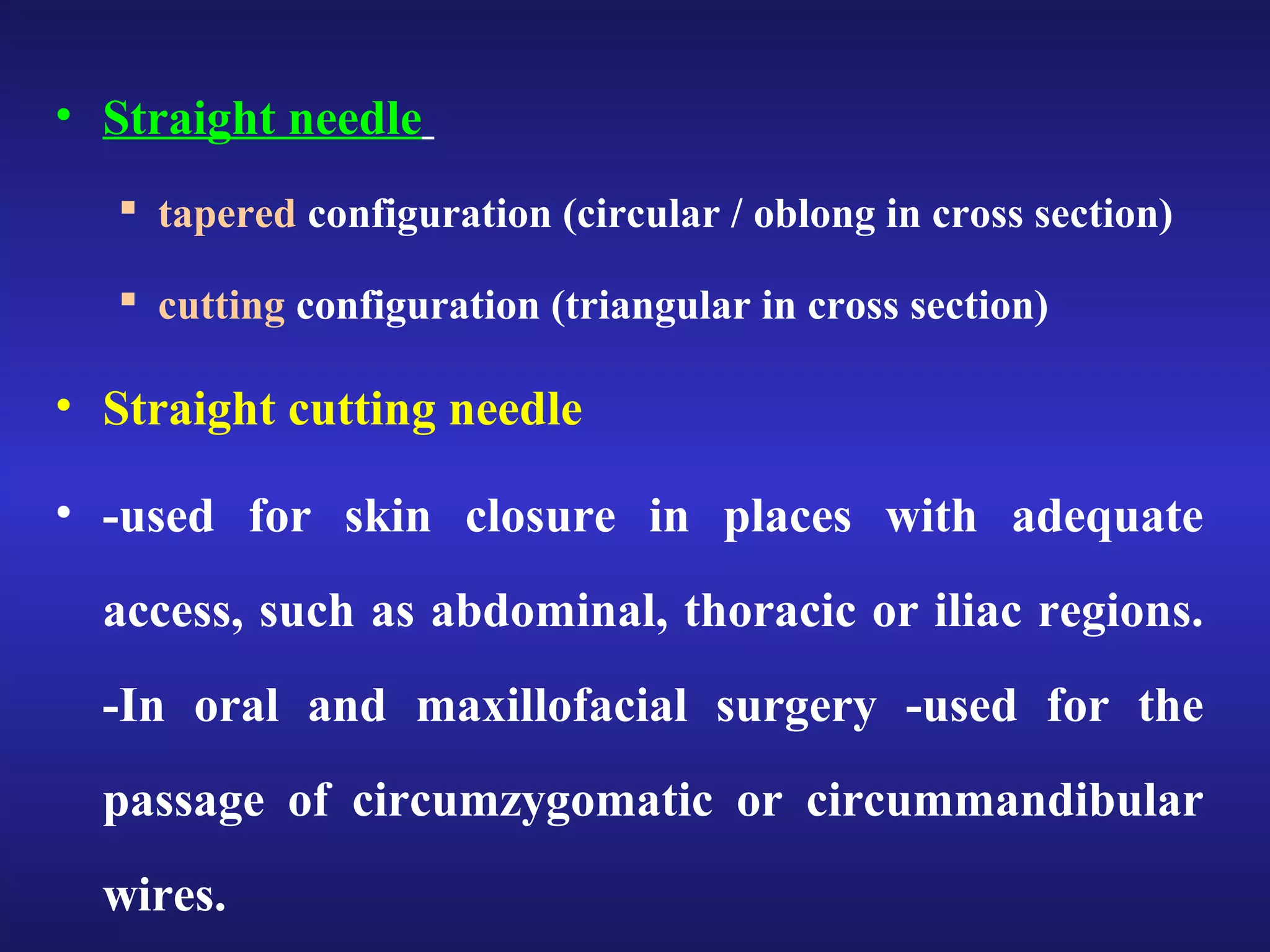 • Straight needle

▪ tapered configuration (circular / oblong in cross section)

▪ cutting configuration (triangular in cross section)

• Straight cutting needle

• -used for skin closure in places with adequate access, such as abdominal, thoracic or iliac regions. -In oral and maxillofacial surgery -used for the passage of circumzygomatic or circummandibular wires.